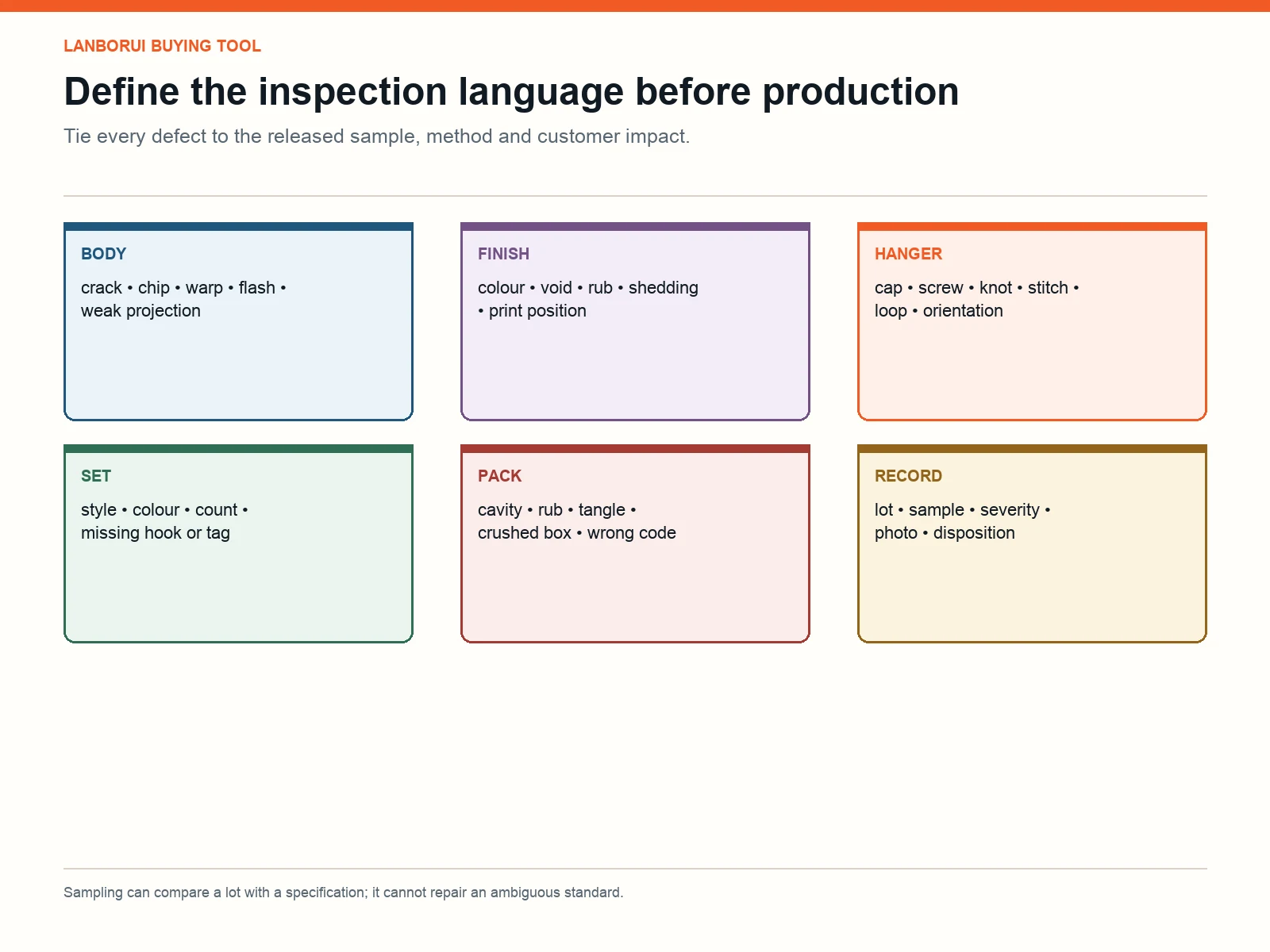 LANBORUI BUYING TOOL

Define the inspection language before production

Tie every defect to the released sample, method and customer impact.

BODY

crack • chip • warp • flash • weak projection

FINISH

colour • void • rub • shedding • print position

HANGER

cap • screw • knot • stitch • loop • orientation

SET

style • colour • count • missing hook or tag

PACK

cavity • rub • tangle • crushed box • wrong code

RECORD

lot • sample • severity • photo • disposition

Sampling can compare a lot with a specification; it cannot repair an ambiguous standard.